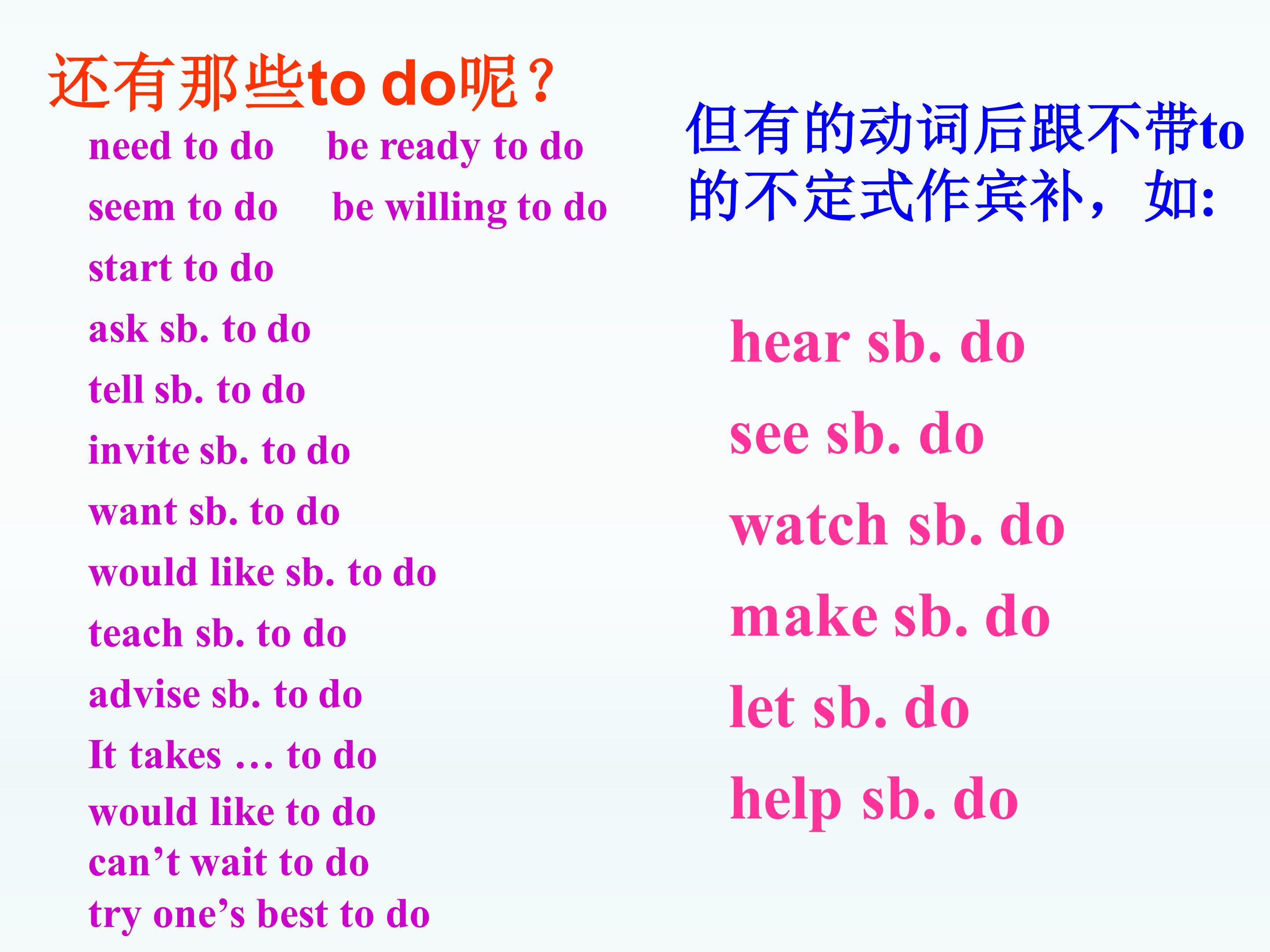 还有那些to do呢？

need to do be ready to do

seem to do be willing to do

start to do

ask sb. to do

tell sb. to do

invite sb. to do

want sb. to do

would like sb. to do

teach sb. to do

advise sb. to do

It takes … to do

would like to do

can’t wait to do

try one’s best to do

但有的动词后跟不带to的不定式作宾补，如:

hear sb. do

see sb. do

watch sb. do

make sb. do

let sb. do

help sb. do